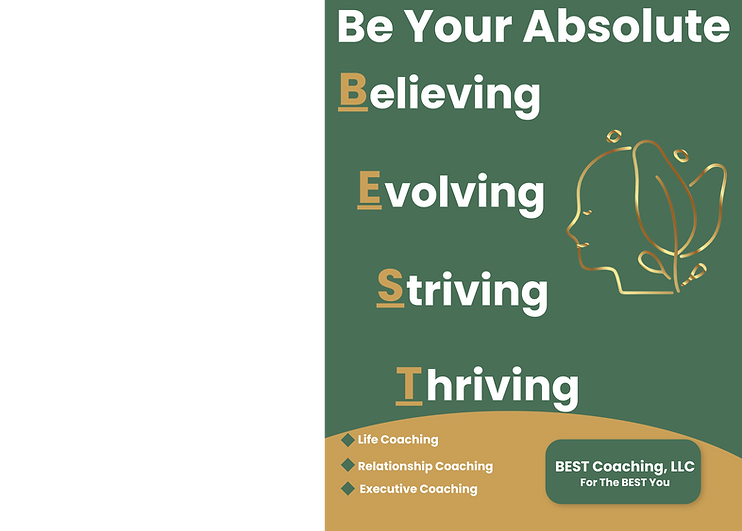 Be Your Absolute

Believing

Evolving

Striving

Thriving

Life Coaching

Relationship Coaching

Executive Coaching

BEST Coaching, LLC
For The BEST You